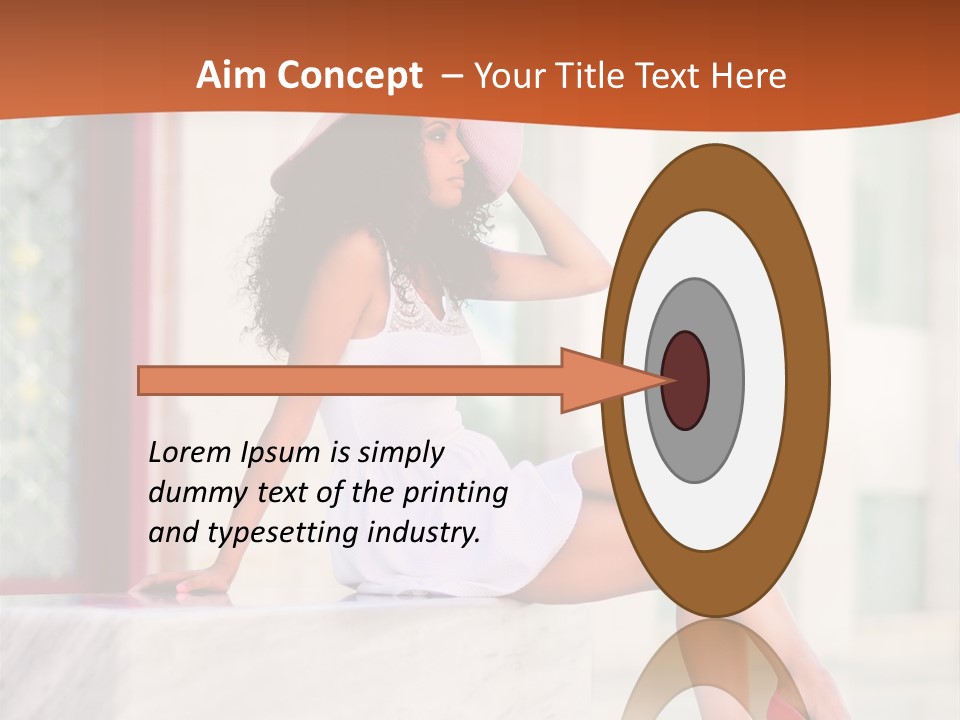 Aim Concept – Your Title Text Here

Lorem Ipsum is simply dummy text of the printing and typesetting industry.